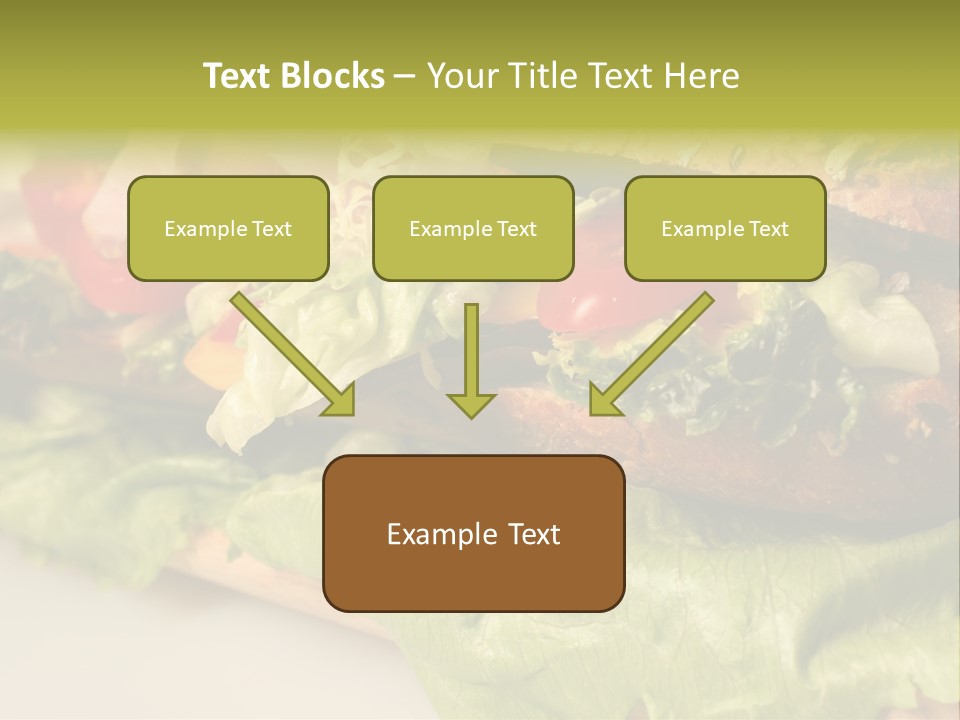 Text Blocks – Your Title Text Here

Example Text

Example Text

Example Text

Example Text